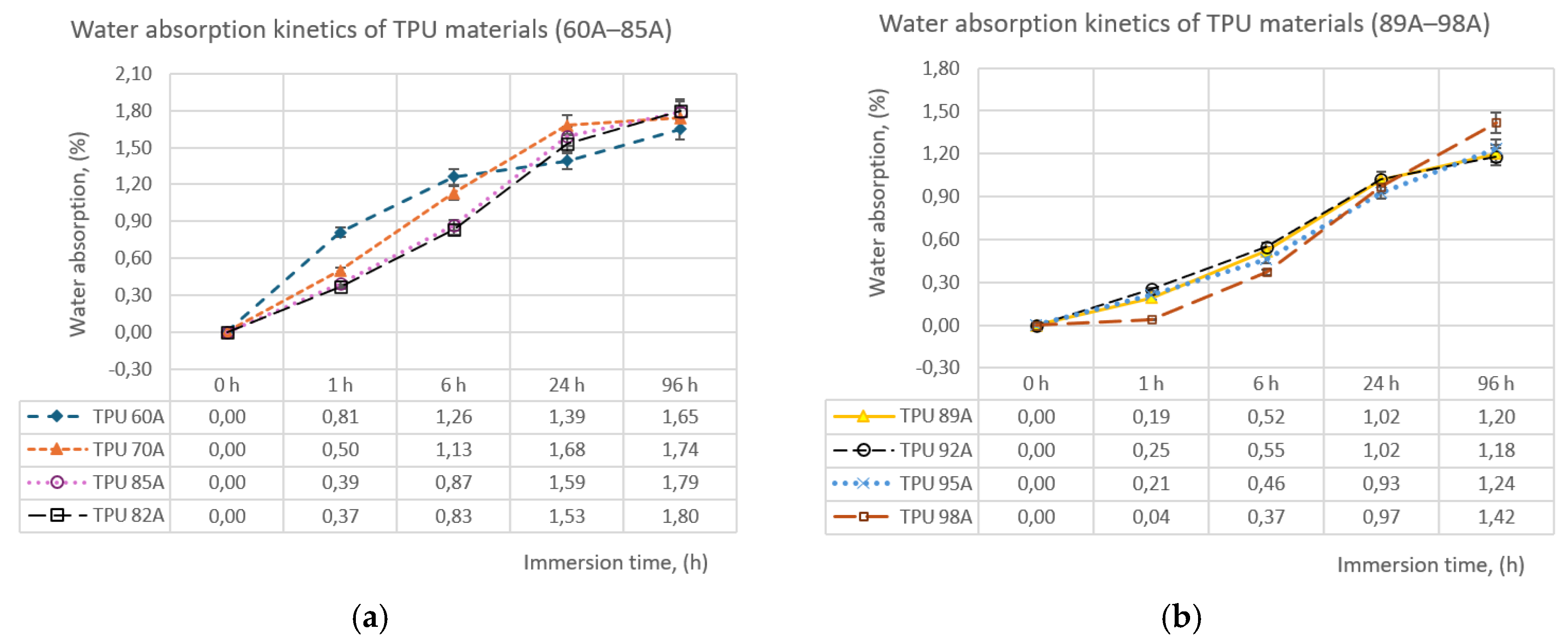 Water absorption kinetics of TPU materials (60A–85A)

Water absorption, (%)

2,10
1,80
1,50
1,20
0,90
0,60
0,30
0,00
-0,30

| | 0 h | 1 h | 6 h | 24 h | 96 h |
|---|---|---|---|---|---|
| TPU 60A | 0,00 | 0,81 | 1,26 | 1,39 | 1,65 |
| TPU 70A | 0,00 | 0,50 | 1,13 | 1,68 | 1,74 |
| TPU 85A | 0,00 | 0,39 | 0,87 | 1,59 | 1,79 |
| TPU 82A | 0,00 | 0,37 | 0,83 | 1,53 | 1,80 |

Immersion time, (h)

(a)

Water absorption kinetics of TPU materials (89A–98A)

Water absorption, (%)

1,80
1,50
1,20
0,90
0,60
0,30
0,00
-0,30

| | 0 h | 1 h | 6 h | 24 h | 96 h |
|---|---|---|---|---|---|
| TPU 89A | 0,00 | 0,19 | 0,52 | 1,02 | 1,20 |
| TPU 92A | 0,00 | 0,25 | 0,55 | 1,02 | 1,18 |
| TPU 95A | 0,00 | 0,21 | 0,46 | 0,93 | 1,24 |
| TPU 98A | 0,00 | 0,04 | 0,37 | 0,97 | 1,42 |

Immersion time, (h)

(b)